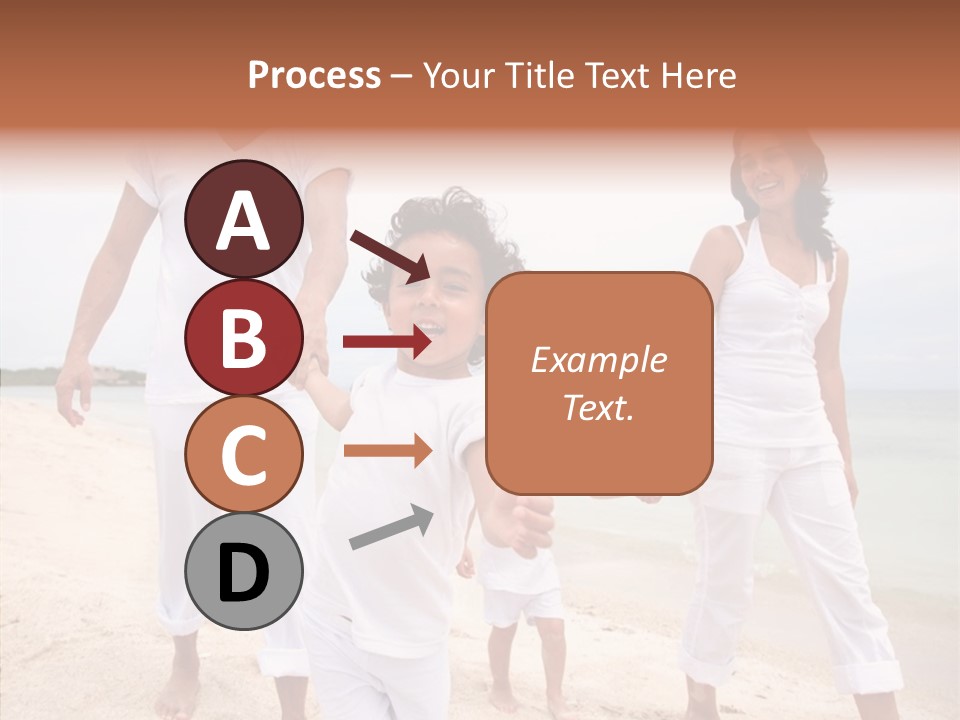 Process – Your Title Text Here

A

B

C

D

Example Text.